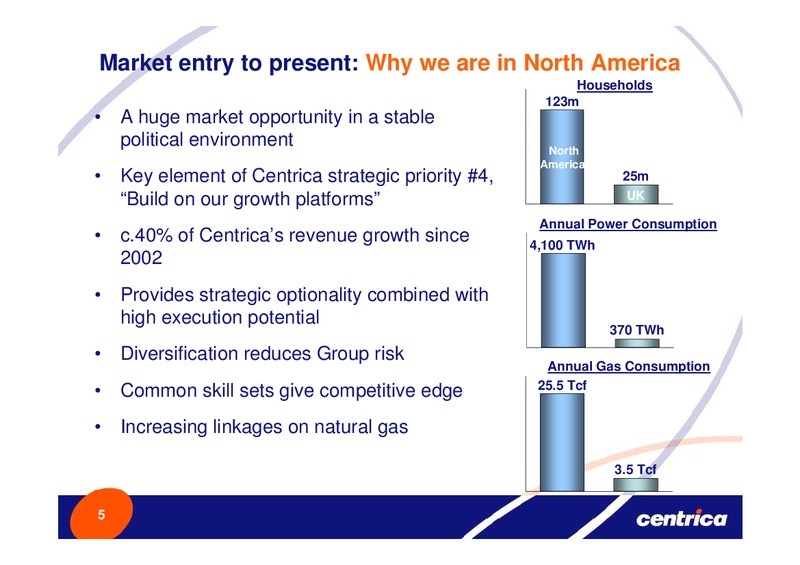 Market entry to present: Why we are in North America

• A huge market opportunity in a stable political environment

• Key element of Centrica strategic priority #4, “Build on our growth platforms”

• c.40% of Centrica’s revenue growth since 2002

• Provides strategic optionality combined with high execution potential

• Diversification reduces Group risk

• Common skill sets give competitive edge

• Increasing linkages on natural gas

Households
123m
North America
25m
UK

Annual Power Consumption
4,100 TWh
370 TWh

Annual Gas Consumption
25.5 Tcf
3.5 Tcf

5

centrica